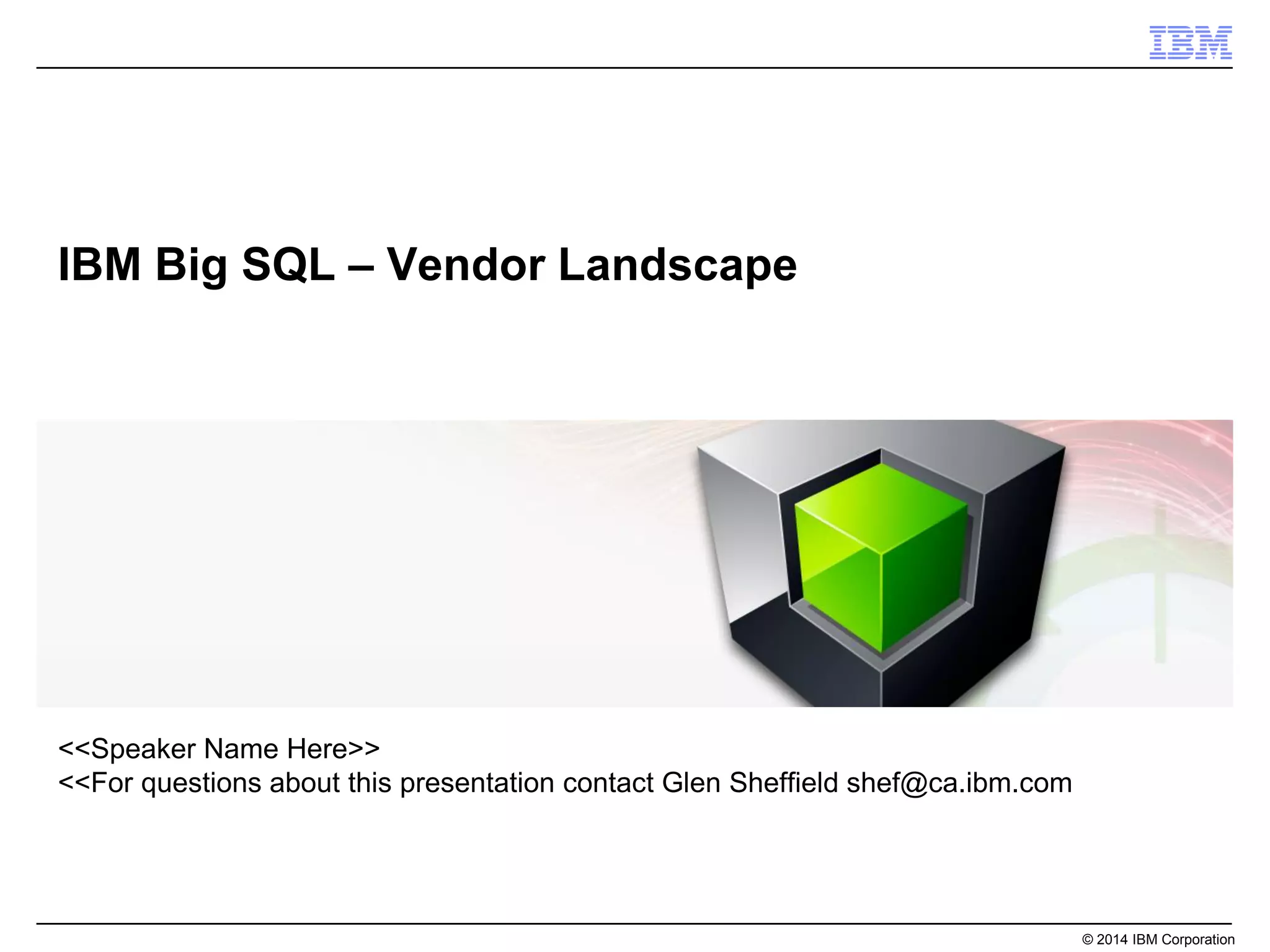 IBM

IBM Big SQL – Vendor Landscape

<<Speaker Name Here>>
<<For questions about this presentation contact Glen Sheffield shef@ca.ibm.com

© 2014 IBM Corporation